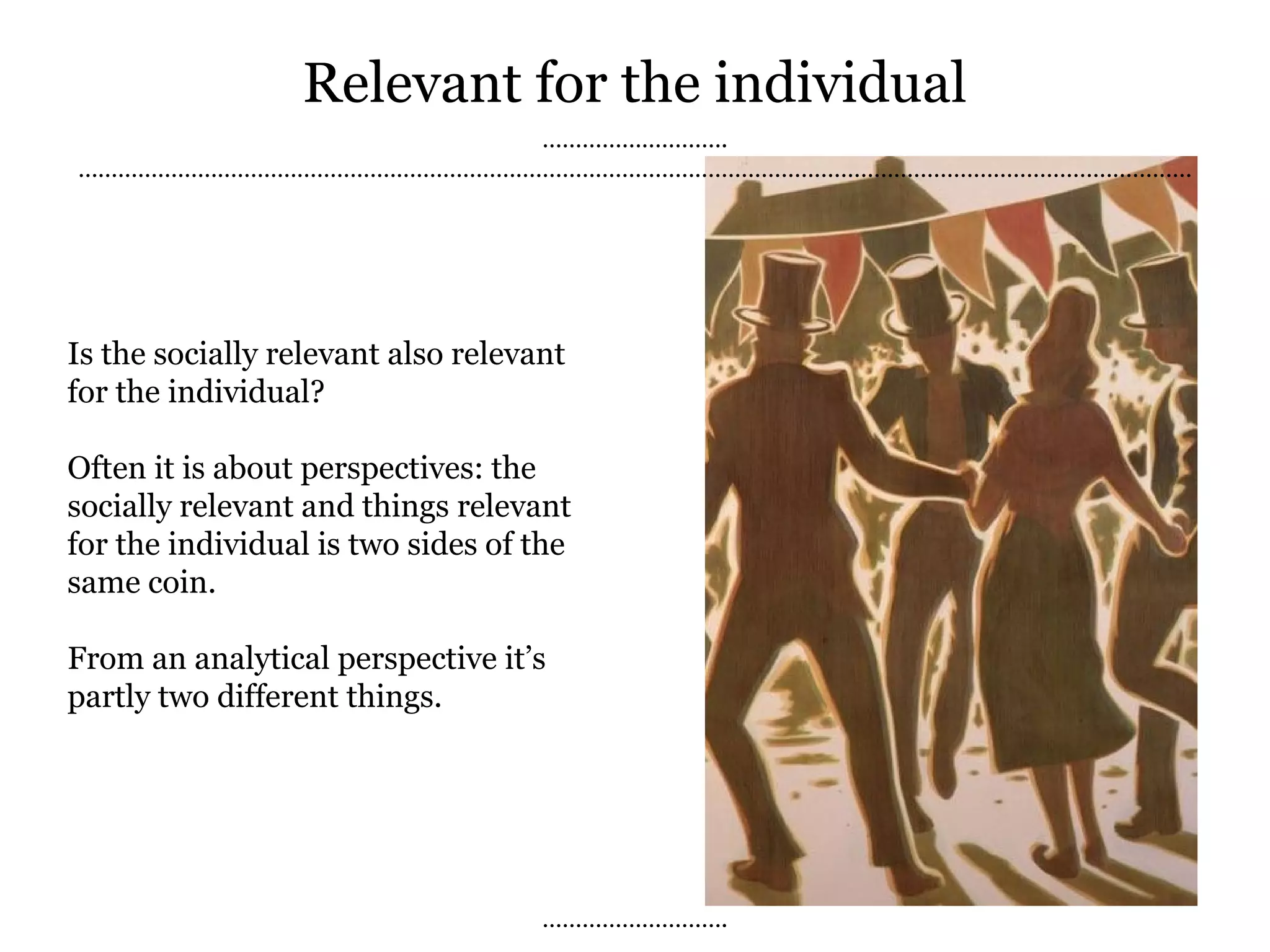 Relevant for the individual

Is the socially relevant also relevant for the individual?

Often it is about perspectives: the socially relevant and things relevant for the individual is two sides of the same coin.

From an analytical perspective it's partly two different things.